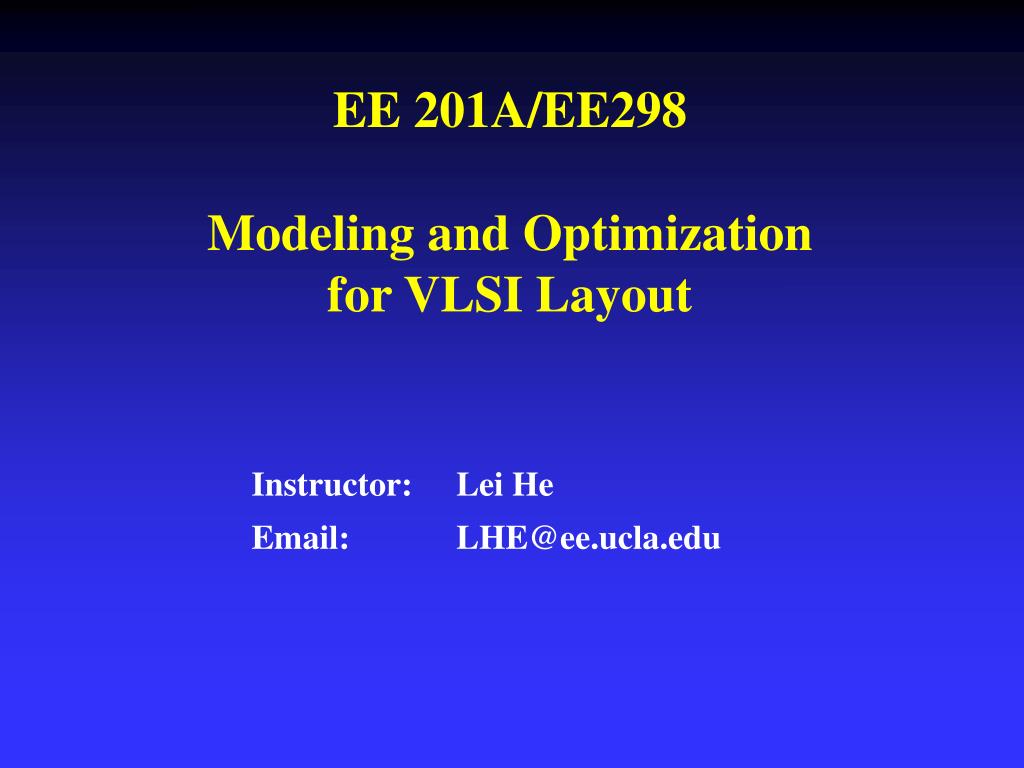 EE 201A/EE298

Modeling and Optimization for VLSI Layout

Instructor: Lei He
Email: LHE@ee.ucla.edu